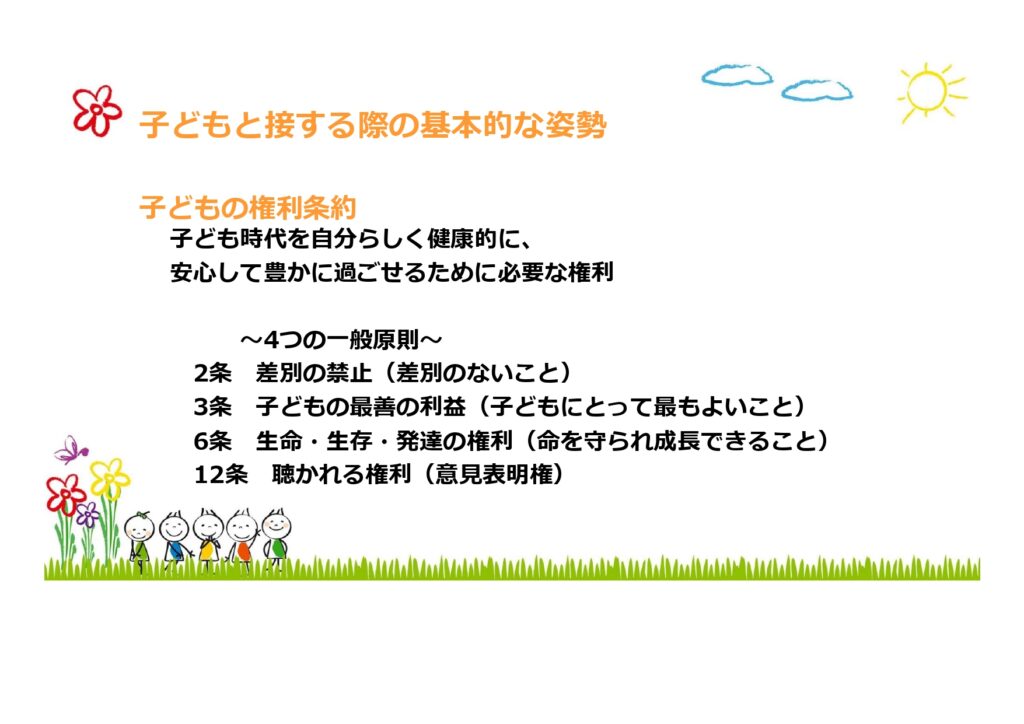 子どもと接する際の基本的な姿勢

子どもの権利条約
子ども時代を自分らしく健康的に、
安心して豊かに過ごせるために必要な権利

～4つの一般原則～
2条　差別の禁止（差別のないこと）
3条　子どもの最善の利益（子どもにとって最もよいこと）
6条　生命・生存・発達の権利（命を守られ成長できること）
12条　聴かれる権利（意見表明権）